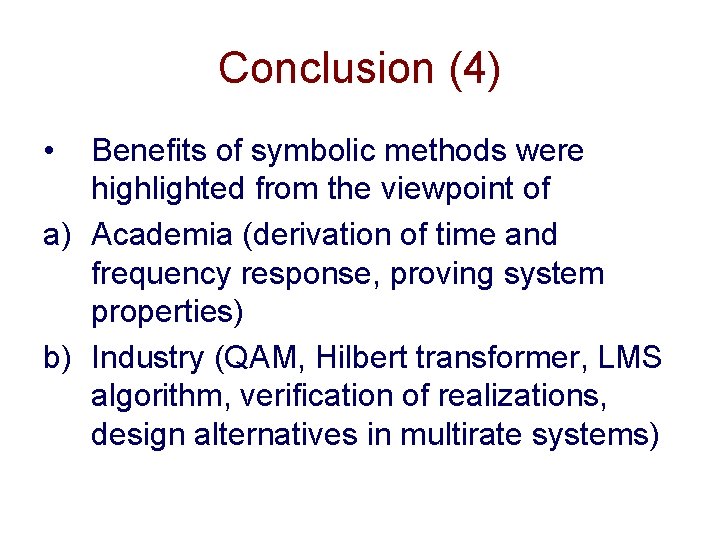 Conclusion (4)

• Benefits of symbolic methods were highlighted from the viewpoint of

a) Academia (derivation of time and frequency response, proving system properties)

b) Industry (QAM, Hilbert transformer, LMS algorithm, verification of realizations, design alternatives in multirate systems)